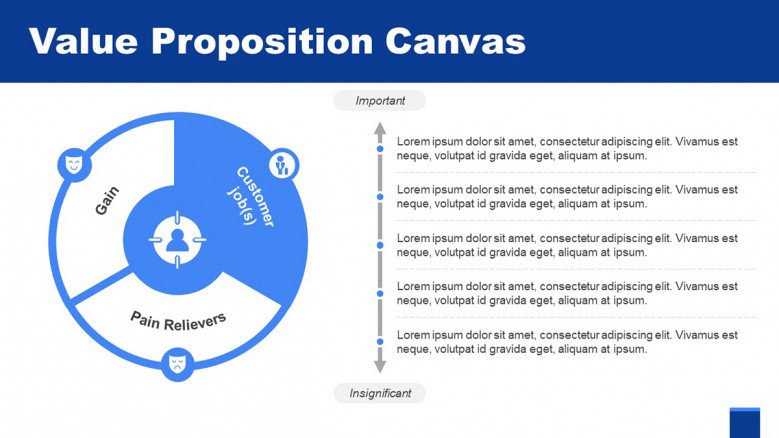 Value Proposition Canvas

Gain

Customer job(s)

Pain Relievers

Important

Lorem ipsum dolor sit amet, consectetur adipiscing elit. Vivamus est neque, volutpat id gravida eget, aliquam at ipsum.

Lorem ipsum dolor sit amet, consectetur adipiscing elit. Vivamus est neque, volutpat id gravida eget, aliquam at ipsum.

Lorem ipsum dolor sit amet, consectetur adipiscing elit. Vivamus est neque, volutpat id gravida eget, aliquam at ipsum.

Lorem ipsum dolor sit amet, consectetur adipiscing elit. Vivamus est neque, volutpat id gravida eget, aliquam at ipsum.

Lorem ipsum dolor sit amet, consectetur adipiscing elit. Vivamus est neque, volutpat id gravida eget, aliquam at ipsum.

Insignificant